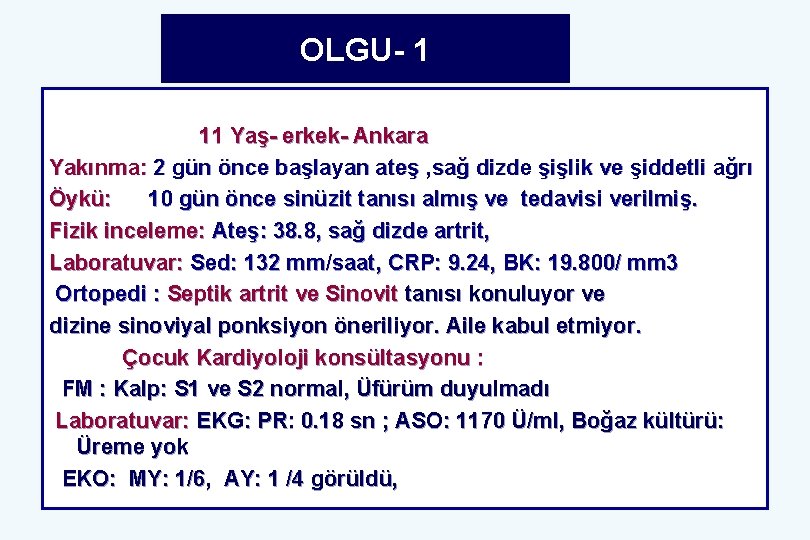 OLGU- 1

11 Yaş- erkek- Ankara

Yakınma: 2 gün önce başlayan ateş ,sağ dizde şişlik ve şiddetli ağrı

Öykü: 10 gün önce sinüzit tanısı almış ve tedavisi verilmiş.

Fizik inceleme: Ateş: 38.8, sağ dizde artrit,

Laboratuvar: Sed: 132 mm/saat, CRP: 9.24, BK: 19.800/ mm3

Ortopedi : Septik artrit ve Sinovit tanısı konuluyor ve dizine sinoviyal ponksiyon öneriliyor. Aile kabul etmiyor.

Çocuk Kardiyoloji konsültasyonu :

FM : Kalp: S1 ve S2 normal, Üfürüm duyulmadı

Laboratuvar: EKG: PR: 0.18 sn ; ASO: 1170 Ü/ml, Boğaz kültürü: Üreme yok

EKO: MY: 1/6, AY: 1 /4 görüldü,